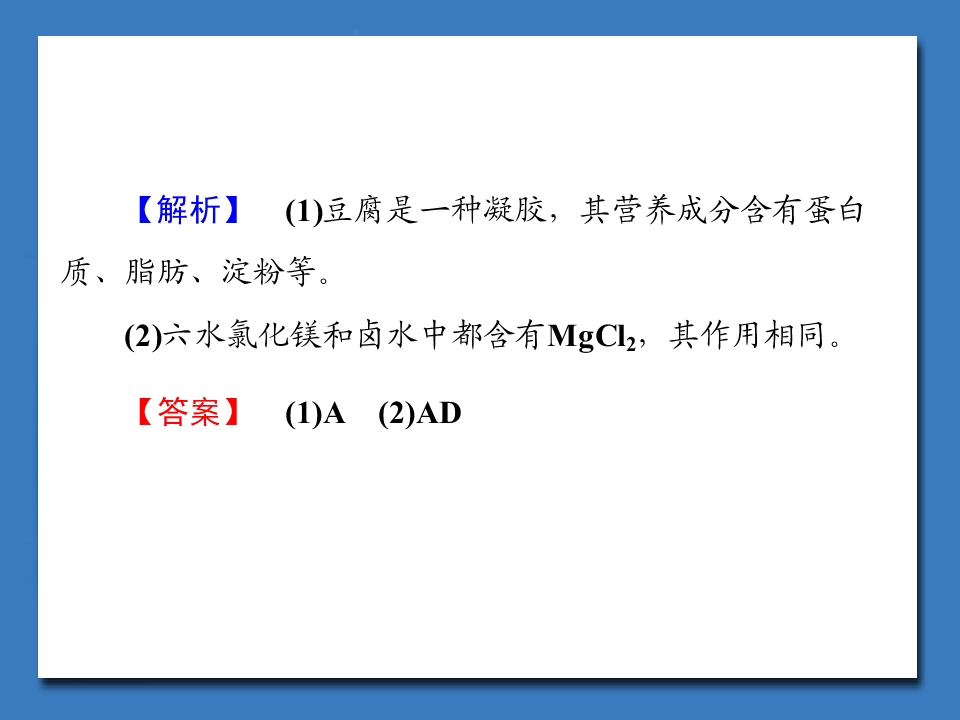 【解析】 (1)豆腐是一种凝胶，其营养成分含有蛋白质、脂肪、淀粉等。

(2)六水氯化镁和卤水中都含有$MgCl_2$，其作用相同。

【答案】 (1)A (2)AD